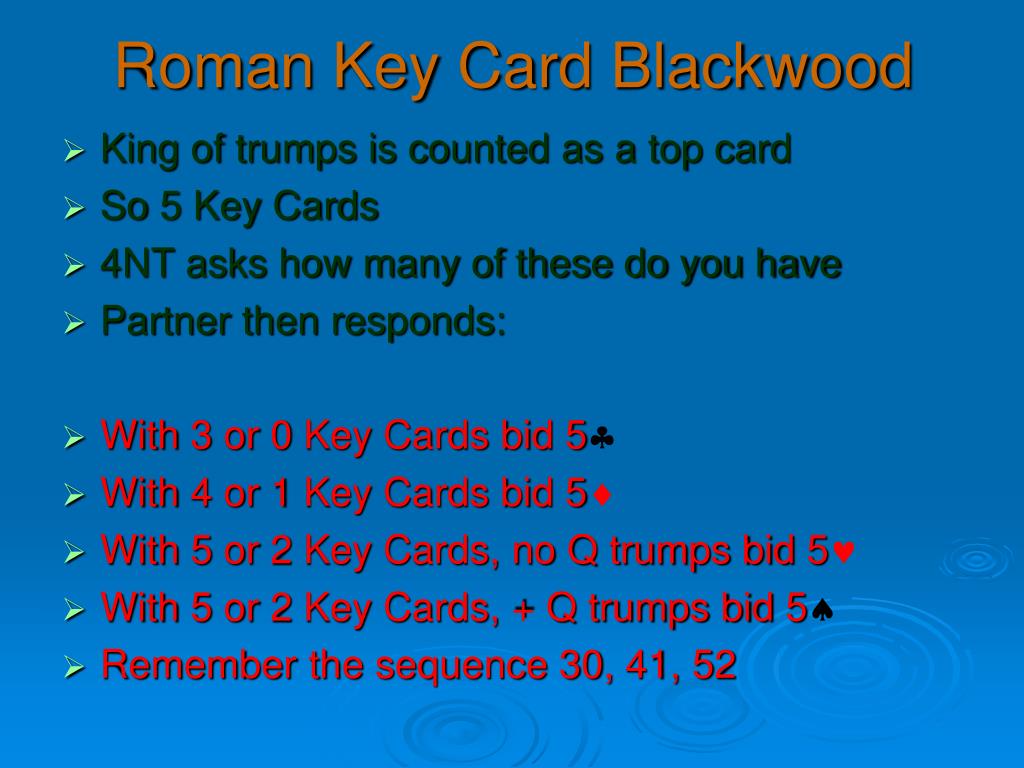 Roman Key Card Blackwood

➢ King of trumps is counted as a top card
➢ So 5 Key Cards
➢ 4NT asks how many of these do you have
➢ Partner then responds:

➢ With 3 or 0 Key Cards bid 5♣
➢ With 4 or 1 Key Cards bid 5♦
➢ With 5 or 2 Key Cards, no Q trumps bid 5♥
➢ With 5 or 2 Key Cards, + Q trumps bid 5♠
➢ Remember the sequence 30, 41, 52